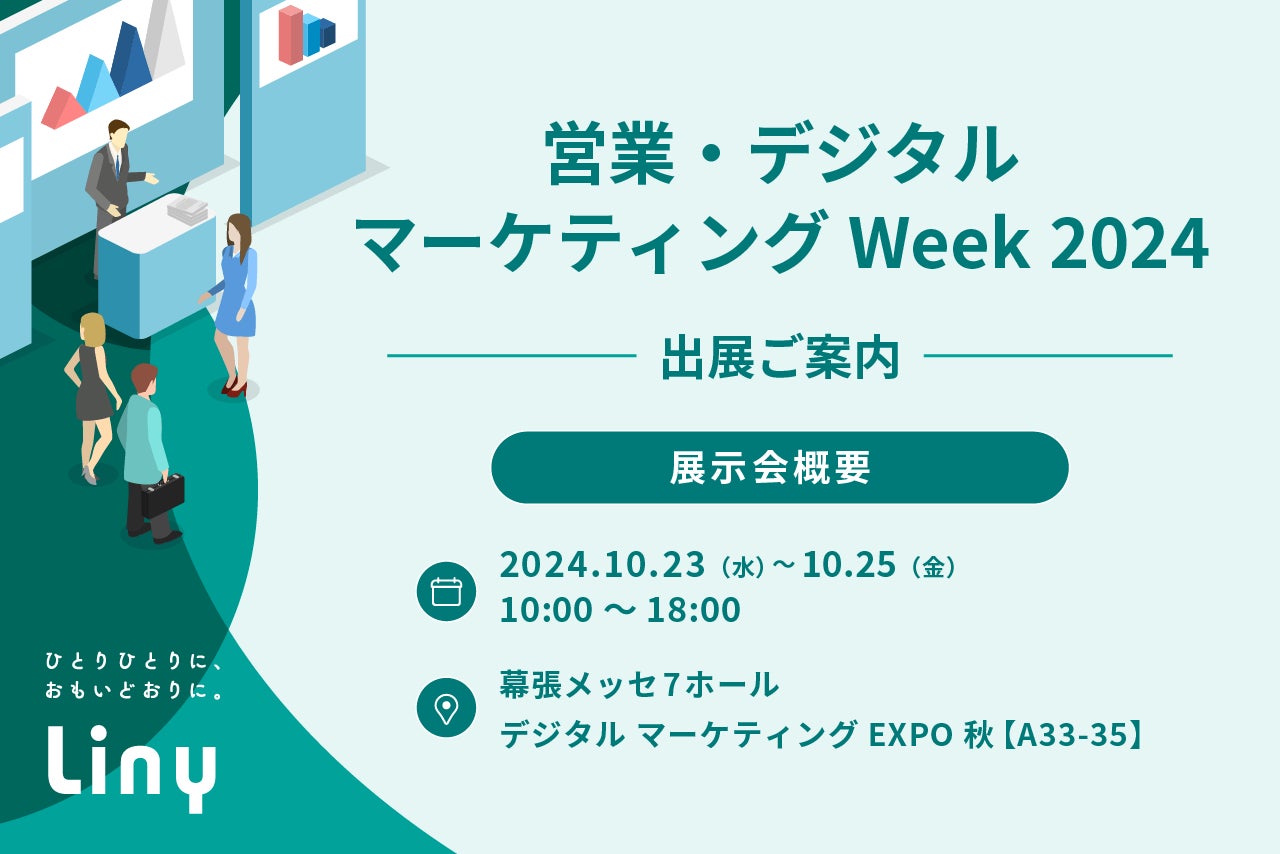 営業・デジタル
マーケティング Week 2024

出展ご案内

展示会概要

2024.10.23（水）～10.25（金）
10:00 ～ 18:00

幕張メッセ7ホール
デジタル マーケティング EXPO 秋【A33-35】

ひとりひとりに、
おもいどおりに。

Liny